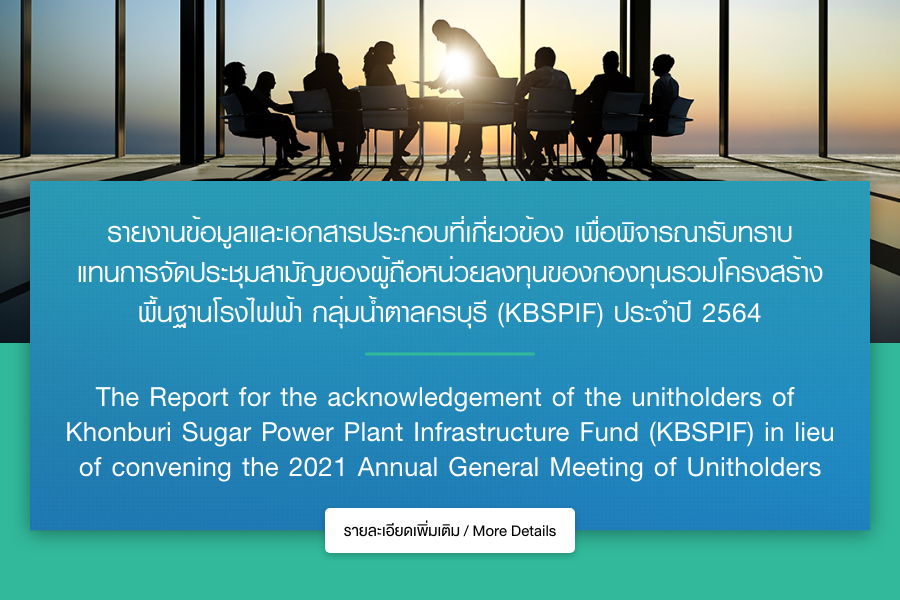 รายงานข้อมูลและเอกสารประกอบที่เกี่ยวข้อง เพื่อพิจารณารับทราบ แทนการจัดประชุมสามัญของผู้ถือหน่วยลงทุนของกองทุนรวมโครงสร้างพื้นฐานโรงไฟฟ้า กลุ่มน้ำตาลครบุรี (KBSPIF) ประจำปี 2564

The Report for the acknowledgement of the unitholders of Khonburi Sugar Power Plant Infrastructure Fund (KBSPIF) in lieu of convening the 2021 Annual General Meeting of Unitholders

รายละเอียดเพิ่มเติม / More Details